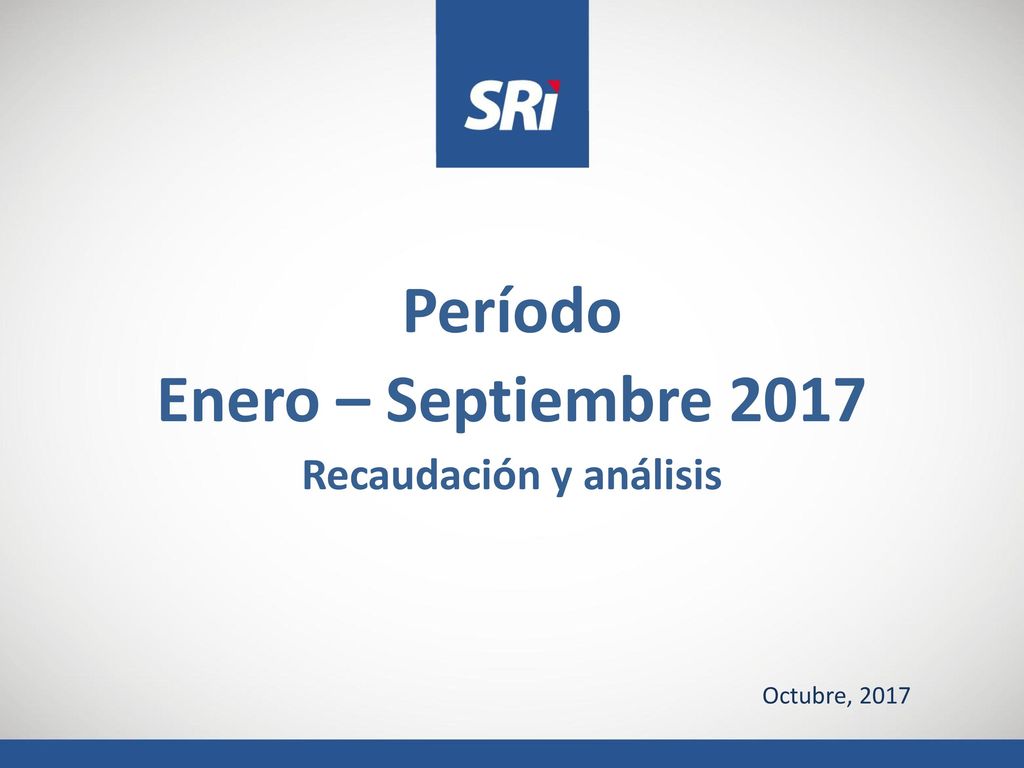 SRi

Período

Enero – Septiembre 2017

Recaudación y análisis

Octubre, 2017